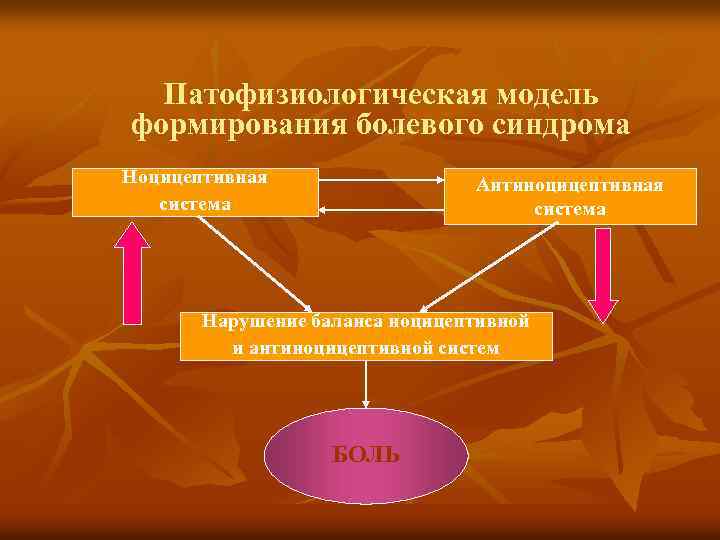 Патофизиологическая модель формирования болевого синдрома

Ноцицептивная система

Антиноцицептивная система

Нарушение баланса ноцицептивной и антиноцицептивной систем

БОЛЬ